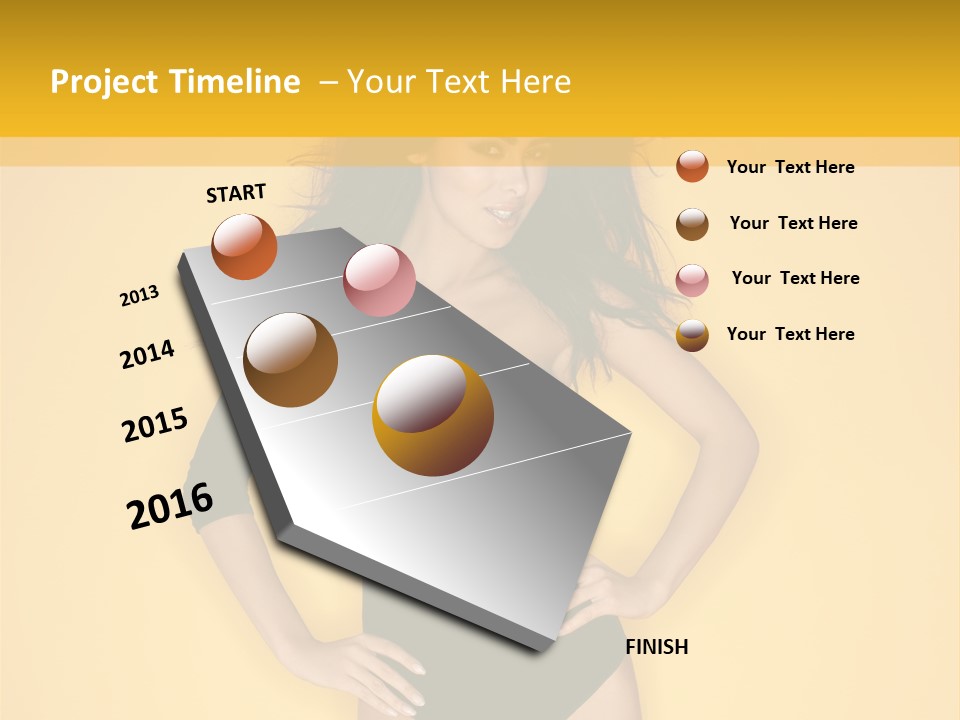 Project Timeline – Your Text Here

START

2013

2014

2015

2016

FINISH

Your Text Here

Your Text Here

Your Text Here

Your Text Here